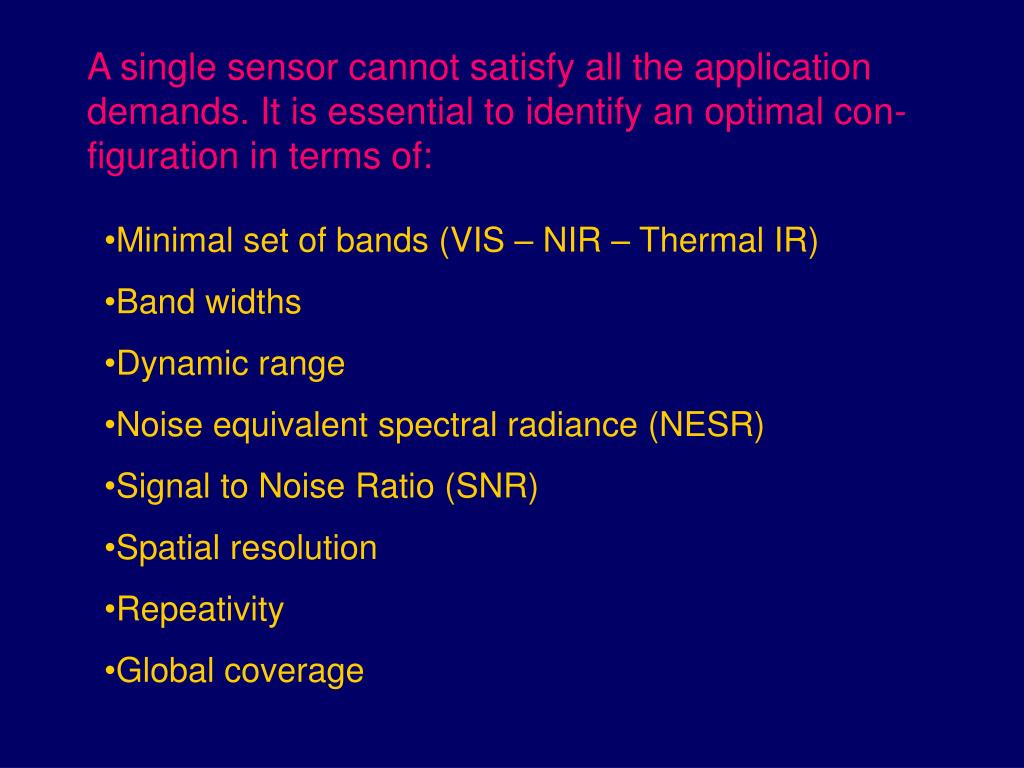 A single sensor cannot satisfy all the application demands. It is essential to identify an optimal configuration in terms of:

•Minimal set of bands (VIS – NIR – Thermal IR)

•Band widths

•Dynamic range

•Noise equivalent spectral radiance (NESR)

•Signal to Noise Ratio (SNR)

•Spatial resolution

•Repeativity

•Global coverage